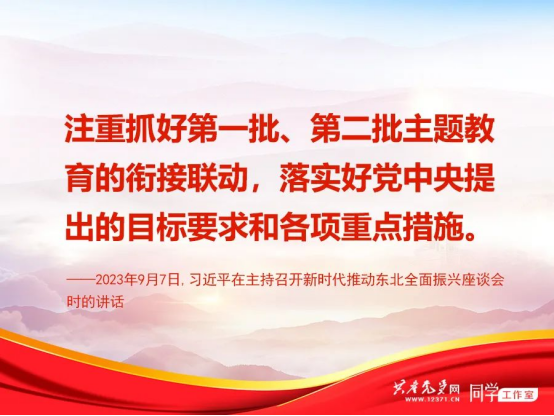 注重抓好第一批、第二批主题教育的衔接联动，落实好党中央提出的目标要求和各项重点措施。

——2023年9月7日，习近平在主持召开新时代推动东北全面振兴座谈会时的讲话

共产党员网
WWW.12371.CN

同学 工作室